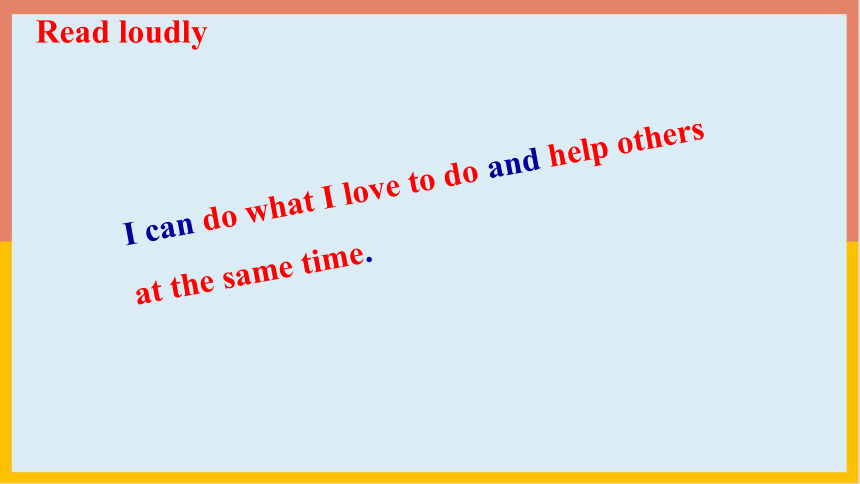 Read loudly

I can do what I love to do and help others at the same time.